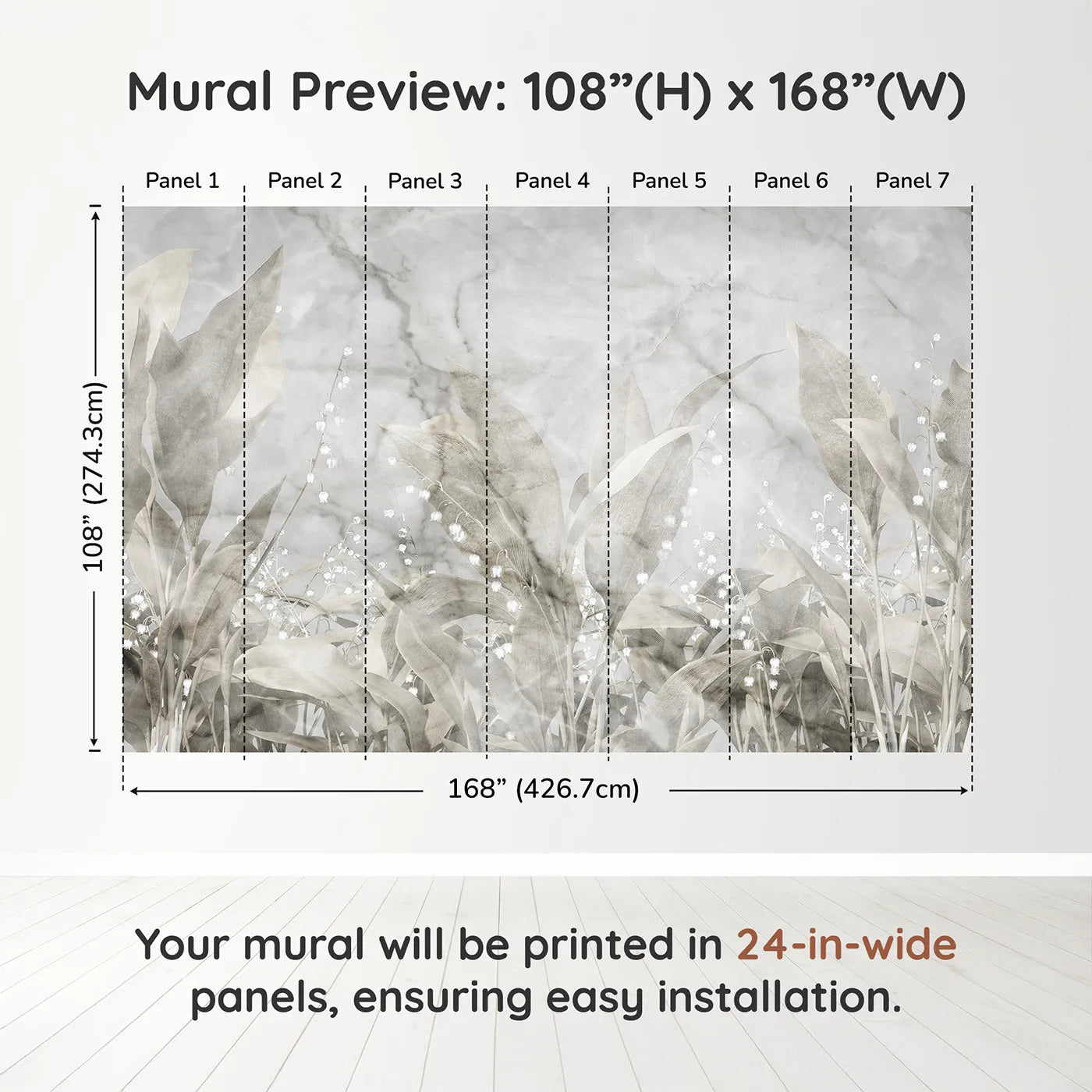 Mural Preview: 108”(H) x 168”(W)

Panel 1 Panel 2 Panel 3 Panel 4 Panel 5 Panel 6 Panel 7

108” (274.3cm)

168” (426.7cm)

Your mural will be printed in 24-in-wide panels, ensuring easy installation.